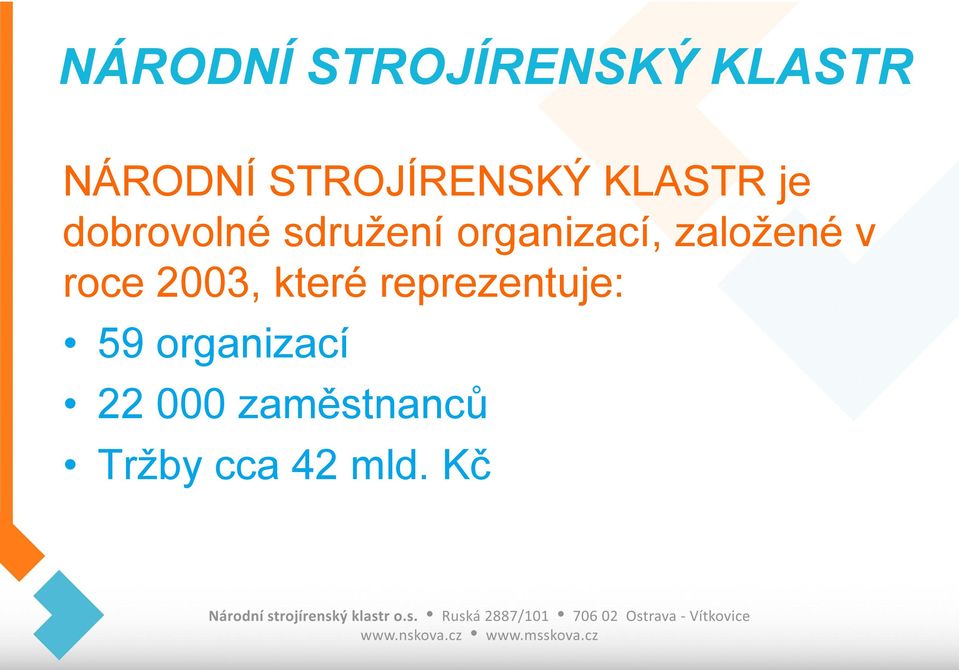 NÁRODNÍ STROJÍRENSKÝ KLASTR

NÁRODNÍ STROJÍRENSKÝ KLASTR je dobrovolné sdružení organizací, založené v roce 2003, které reprezentuje:

• 59 organizací
• 22 000 zaměstnanců
• Tržby cca 42 mld. Kč

Národní strojírenský klastr o.s. • Ruská 2887/101 • 706 02 Ostrava - Vítkovice
www.nskova.cz • www.msskova.cz